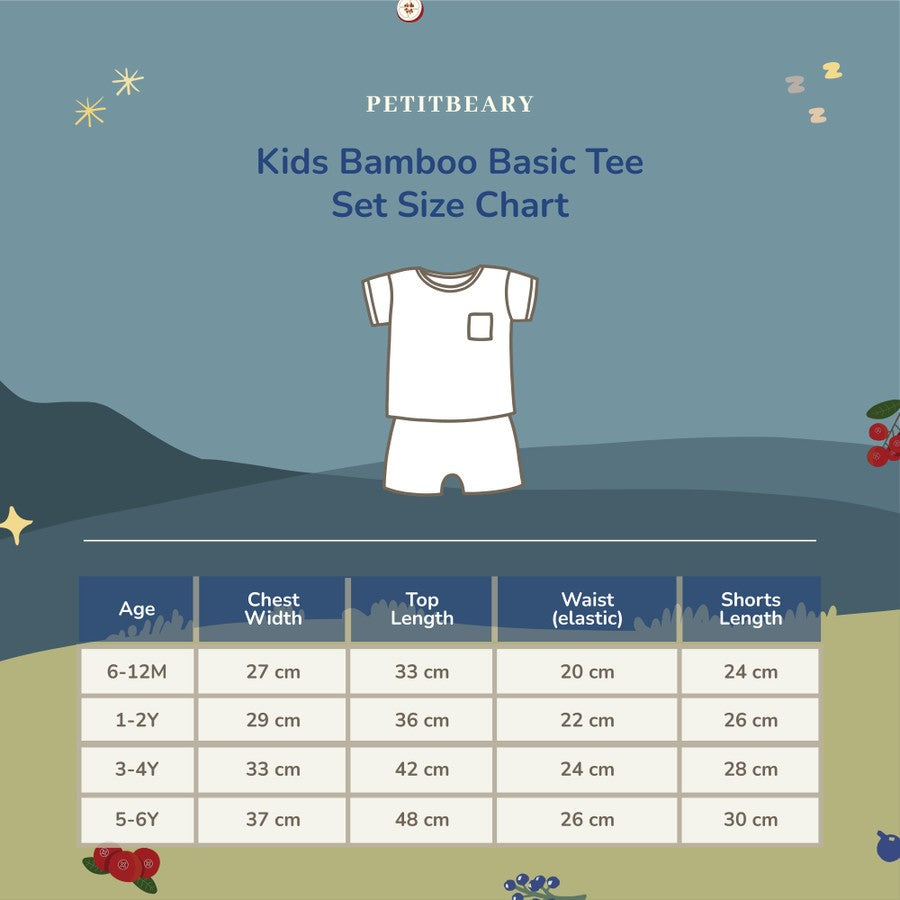 PETITBEARY

Kids Bamboo Basic Tee Set Size Chart

| Age | Chest Width | Top Length | Waist (elastic) | Shorts Length |
|---|---|---|---|---|
| 6-12M | 27 cm | 33 cm | 20 cm | 24 cm |
| 1-2Y | 29 cm | 36 cm | 22 cm | 26 cm |
| 3-4Y | 33 cm | 42 cm | 24 cm | 28 cm |
| 5-6Y | 37 cm | 48 cm | 26 cm | 30 cm |